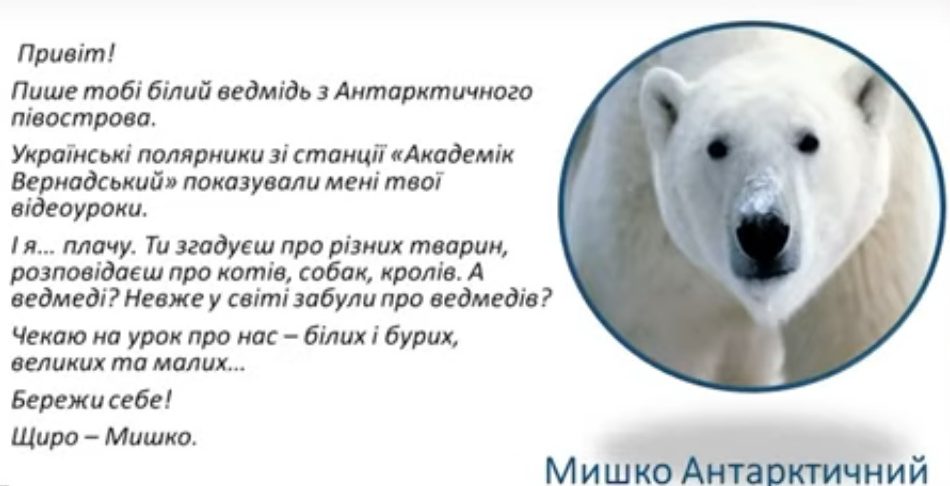 Привіт!

Пише тобі білий ведмідь з Антарктичного півострова.

Українські полярники зі станції «Академік Вернадський» показували мені твої відеоуроки.

І я... плачу. Ти згадуєш про різних тварин, розповідаєш про котів, собак, кролів. А ведмеді? Невже у світі забули про ведмедів?

Чекаю на урок про нас – білих і бурих, великих та малих...

Бережи себе!

Щиро – Мишко.

Мишко Антарктичний